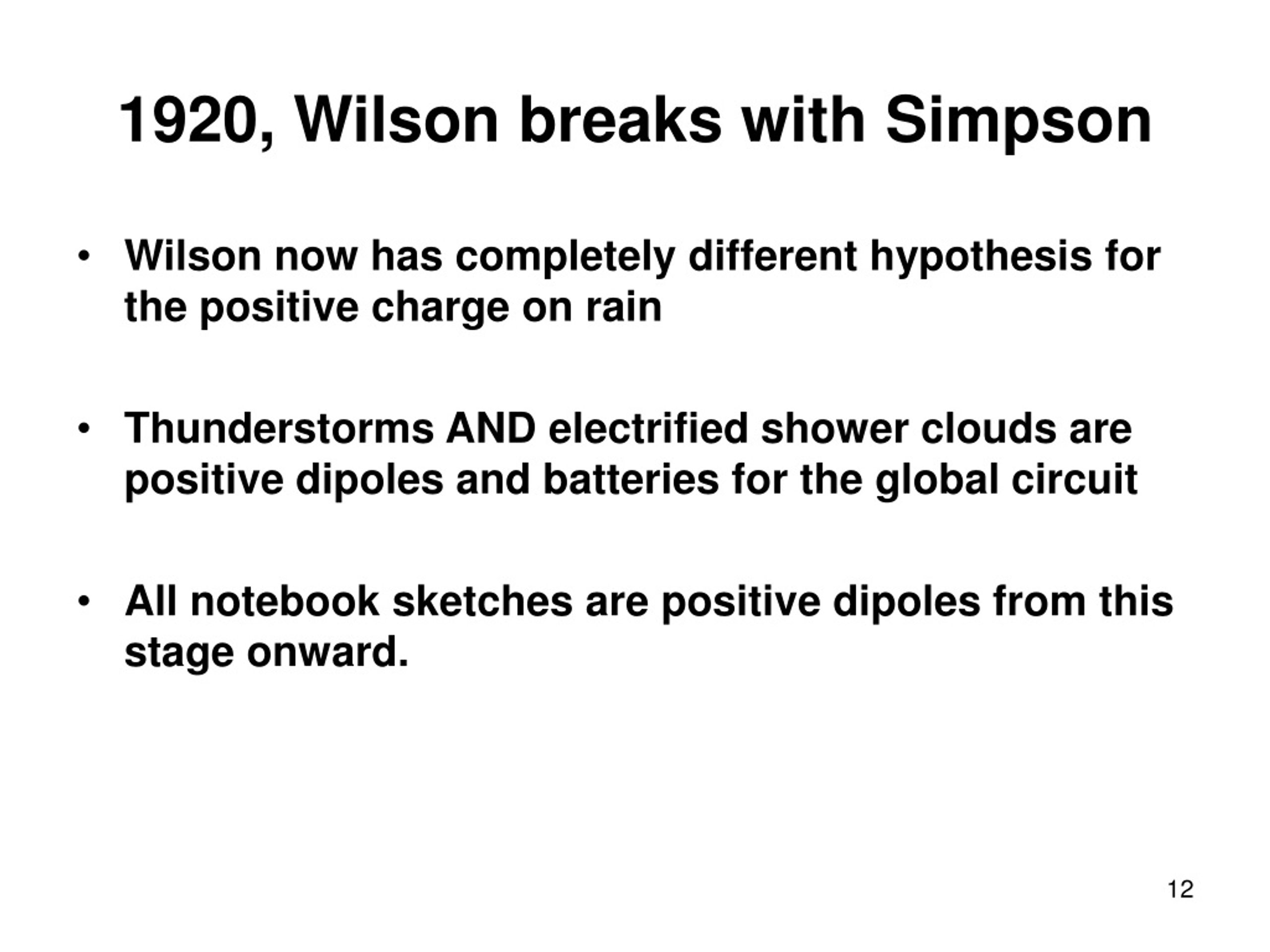 1920, Wilson breaks with Simpson

• Wilson now has completely different hypothesis for the positive charge on rain

• Thunderstorms AND electrified shower clouds are positive dipoles and batteries for the global circuit

• All notebook sketches are positive dipoles from this stage onward.

12